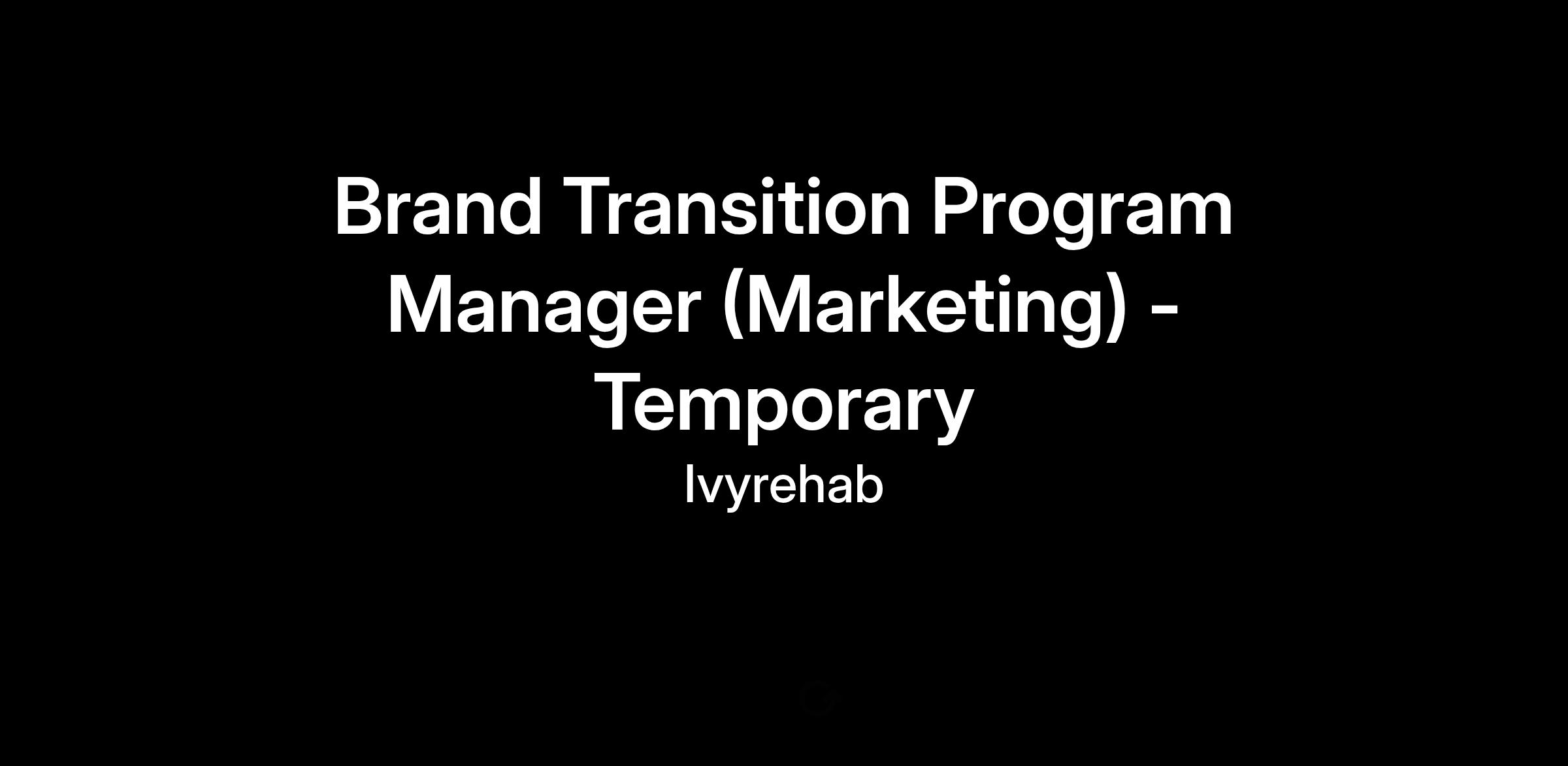 Brand Transition Program Manager (Marketing) - Temporary

Ivyrehab